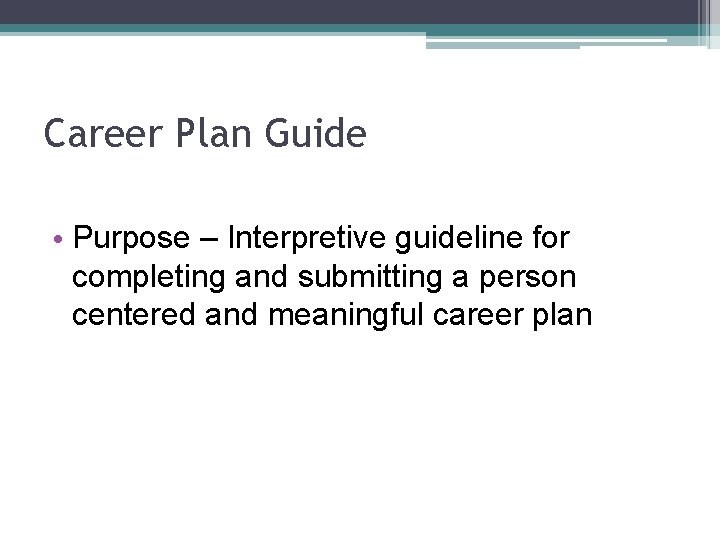 Career Plan Guide

• Purpose – Interpretive guideline for completing and submitting a person centered and meaningful career plan